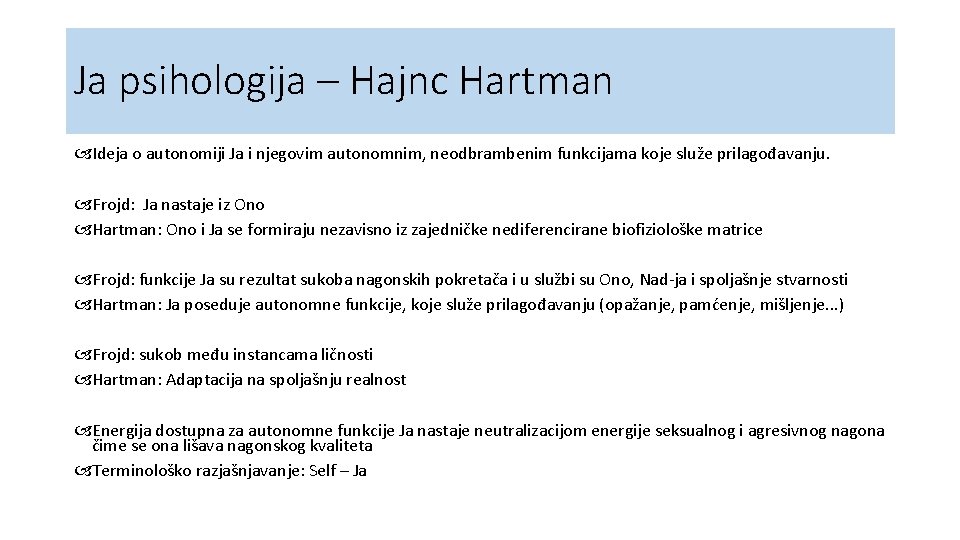 Ja psihologija – Hajnc Hartman

Ideja o autonomiji Ja i njegovim autonomnim, neodbrambenim funkcijama koje služe prilagođavanju.

Frojd: Ja nastaje iz Ono
Hartman: Ono i Ja se formiraju nezavisno iz zajedničke nediferencirane biofiziološke matrice

Frojd: funkcije Ja su rezultat sukoba nagonskih pokretača i u službi su Ono, Nad-ja i spoljašnje stvarnosti
Hartman: Ja poseduje autonomne funkcije, koje služe prilagođavanju (opažanje, pamćenje, mišljenje...)

Frojd: sukob među instancama ličnosti
Hartman: Adaptacija na spoljašnju realnost

Energija dostupna za autonomne funkcije Ja nastaje neutralizacijom energije seksualnog i agresivnog nagona čime se ona lišava nagonskog kvaliteta
Terminološko razjašnjavanje: Self – Ja